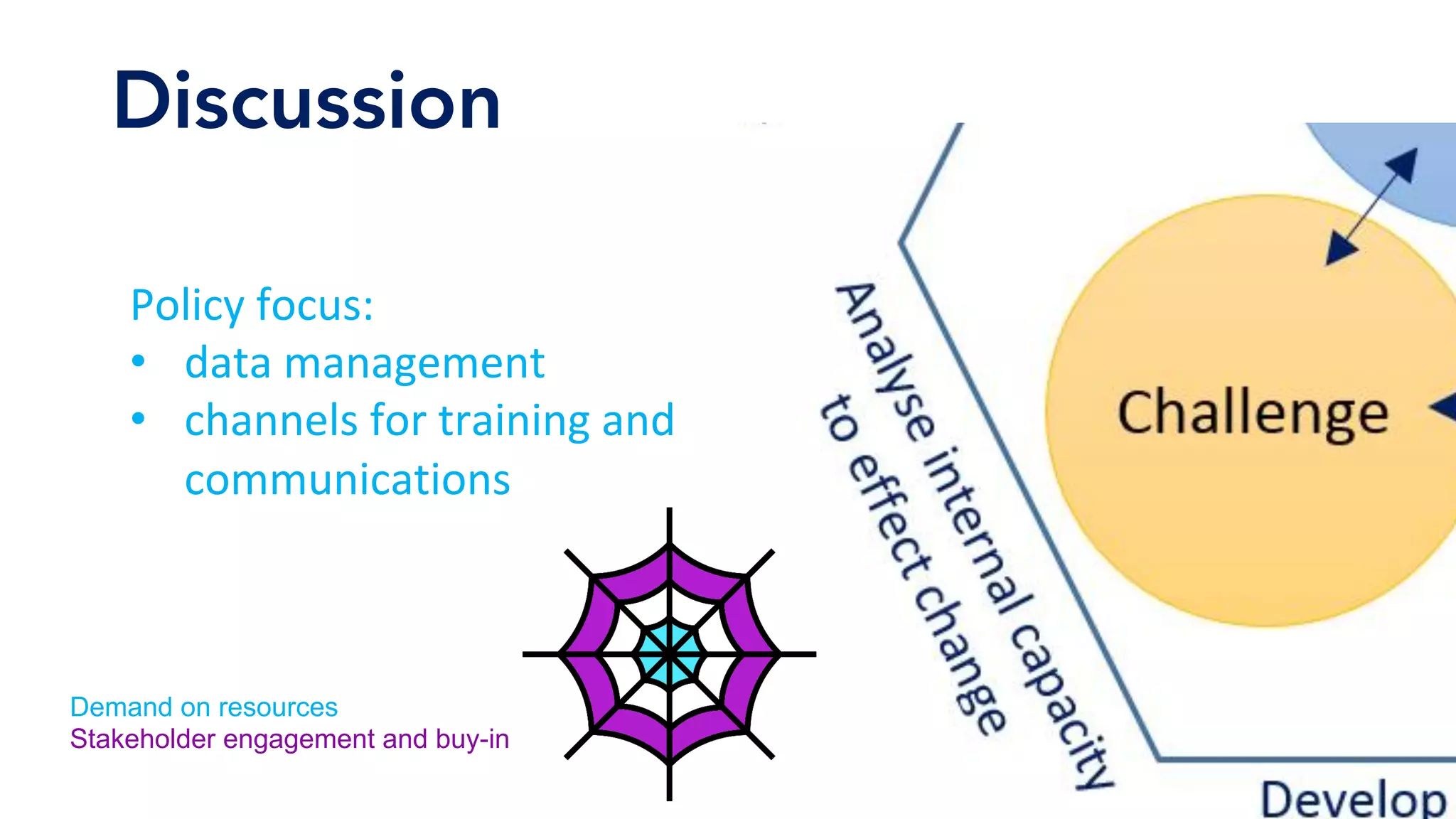 Discussion

Policy focus:
• data management
• channels for training and communications

Demand on resources
Stakeholder engagement and buy-in

Analyse internal capacity to effect change

Challenge

Develop